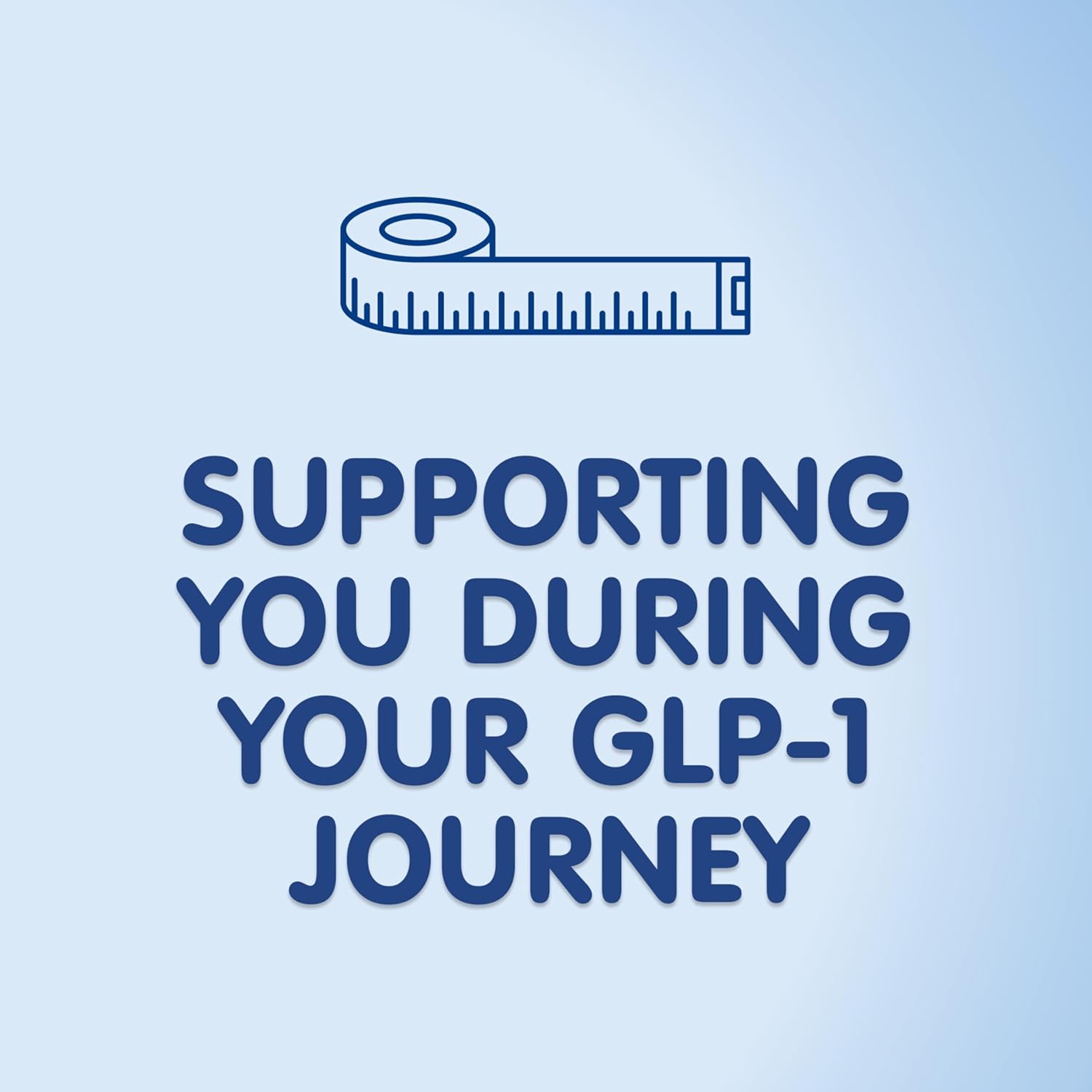 SUPPORTING YOU DURING YOUR GLP-1 JOURNEY